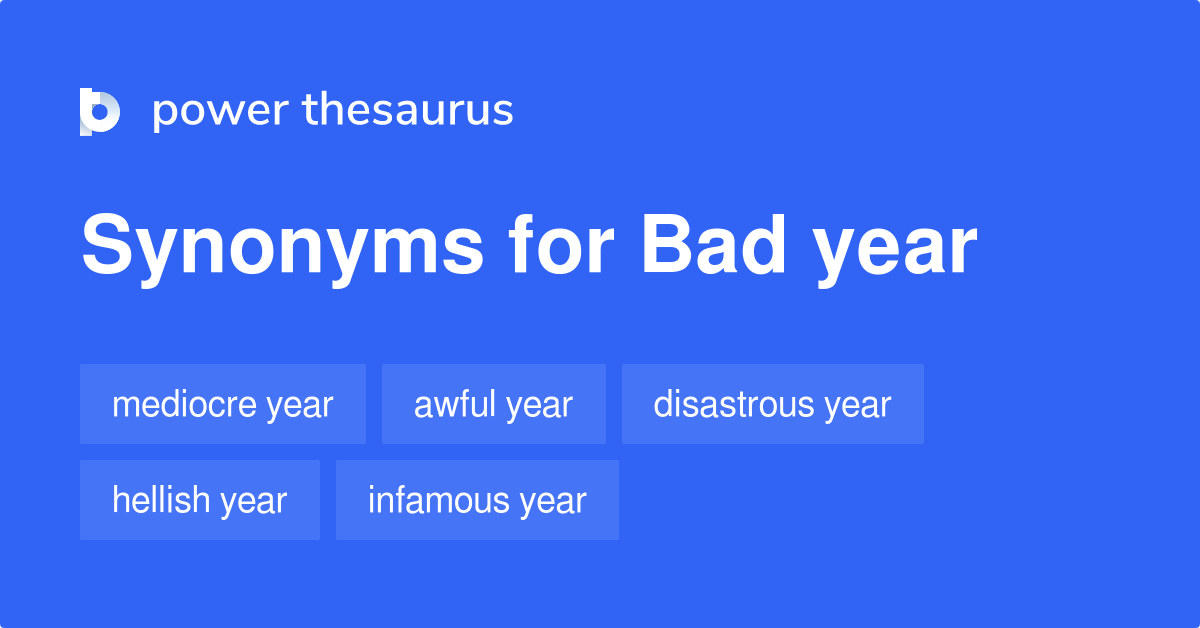 power thesaurus

Synonyms for Bad year

mediocre year
awful year
disastrous year
hellish year
infamous year